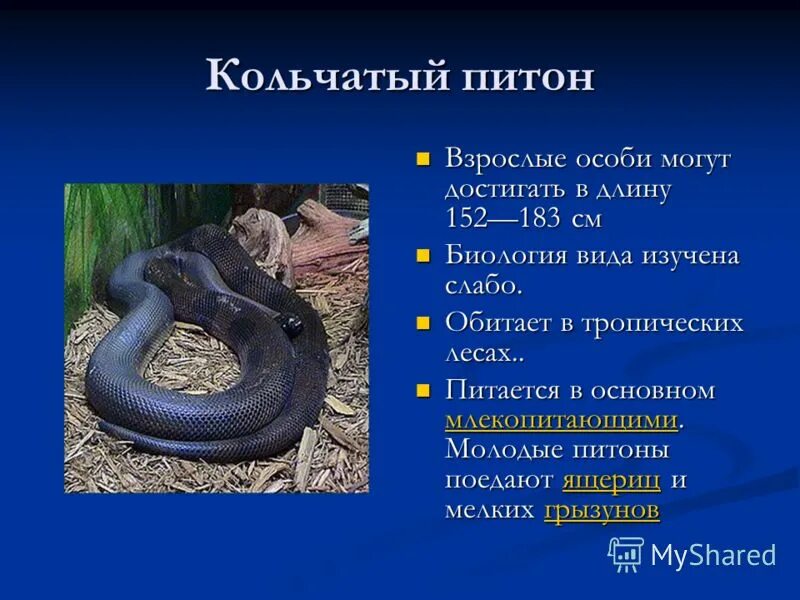 Кольчатый питон

Взрослые особи могут достигать в длину 152—183 см

Биология вида изучена слабо.

Обитает в тропических лесах..

Питается в основном млекопитающими. Молодые питоны поедают ящериц и мелких грызунов

MyShared